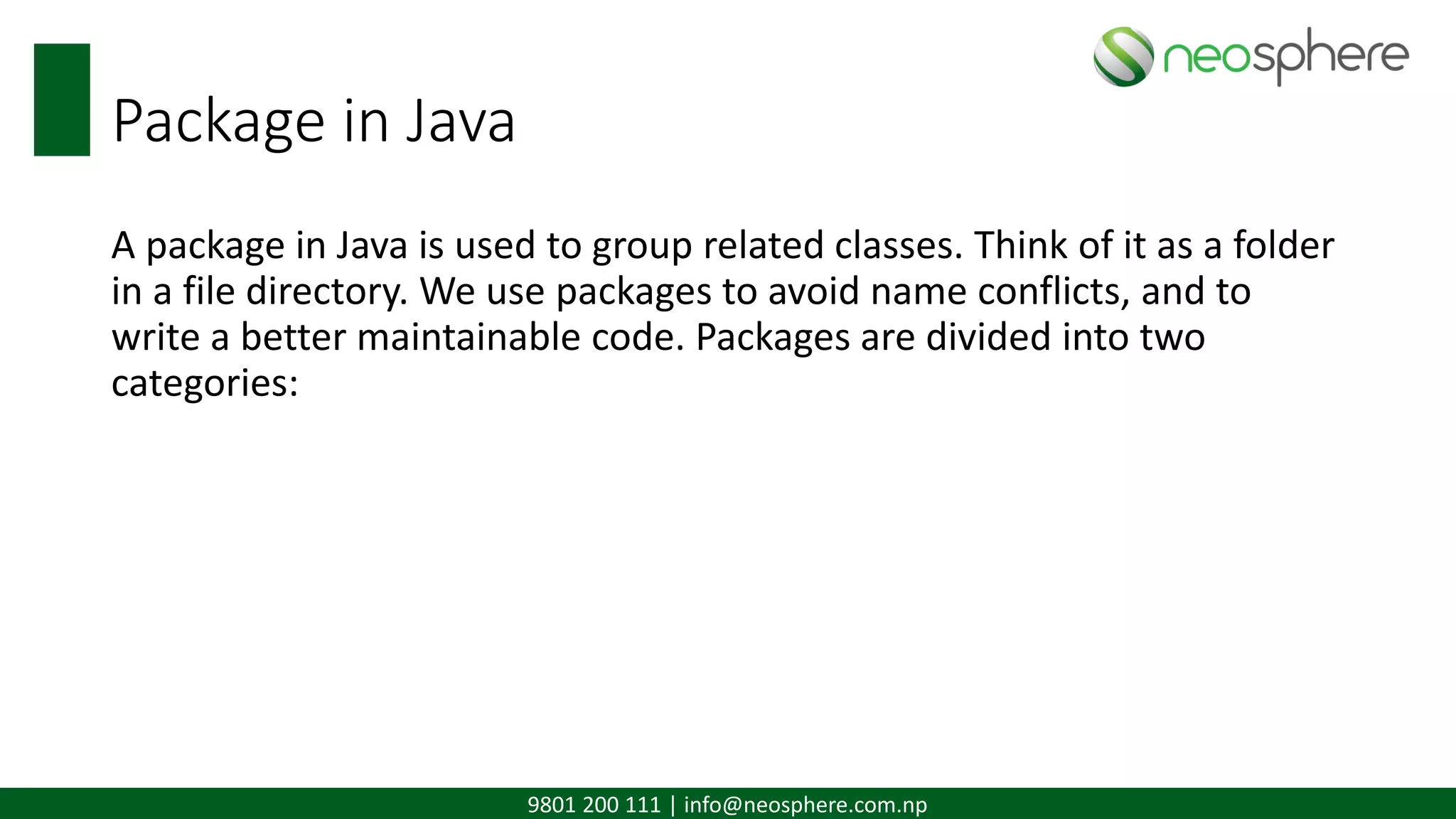 neosphere

Package in Java

A package in Java is used to group related classes. Think of it as a folder in a file directory. We use packages to avoid name conflicts, and to write a better maintainable code. Packages are divided into two categories:

9801 200 111 | info@neosphere.com.np